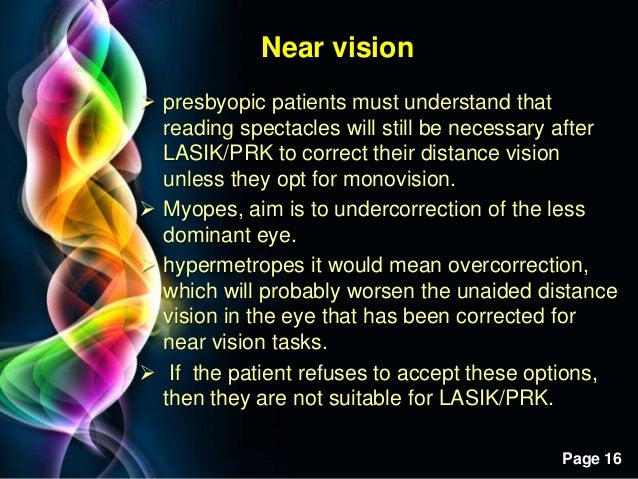 Near vision

➢ presbyopic patients must understand that reading spectacles will still be necessary after LASIK/PRK to correct their distance vision unless they opt for monovision.

➢ Myopes, aim is to undercorrection of the less dominant eye.

➢ hypermetropes it would mean overcorrection, which will probably worsen the unaided distance vision in the eye that has been corrected for near vision tasks.

➢ If the patient refuses to accept these options, then they are not suitable for LASIK/PRK.

Page 16